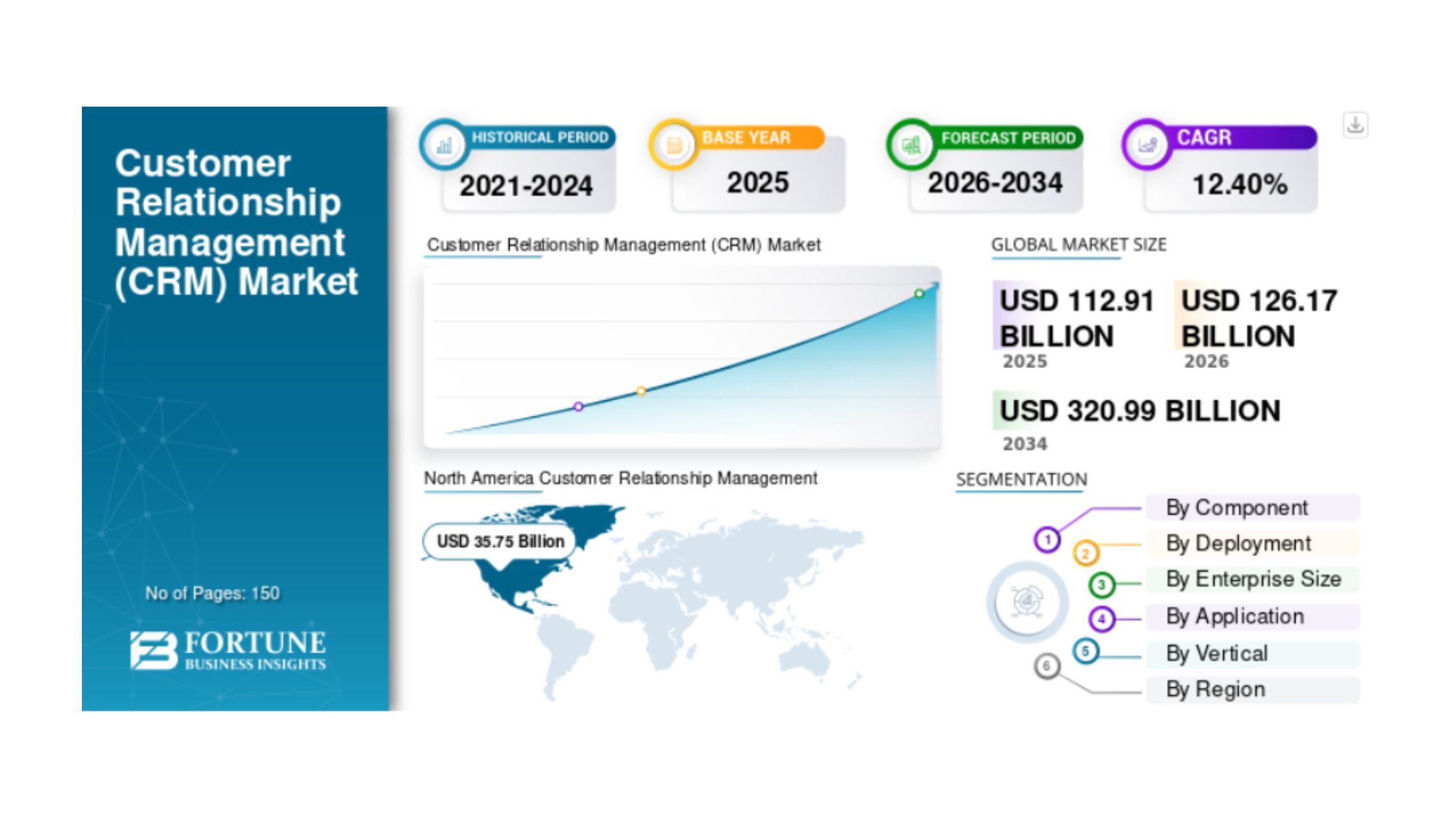 Customer Relationship Management (CRM) Market

No of Pages: 150

FORTUNE BUSINESS INSIGHTS

HISTORICAL PERIOD
2021-2024

BASE YEAR
2025

FORECAST PERIOD
2026-2034

CAGR
12.40%

Customer Relationship Management (CRM) Market

GLOBAL MARKET SIZE

USD 112.91 BILLION
2025

USD 126.17 BILLION
2026

USD 320.99 BILLION
2034

North America Customer Relationship Management

USD 35.75 Billion

SEGMENTATION

1 By Component
2 By Deployment
3 By Enterprise Size
4 By Application
5 By Vertical
6 By Region